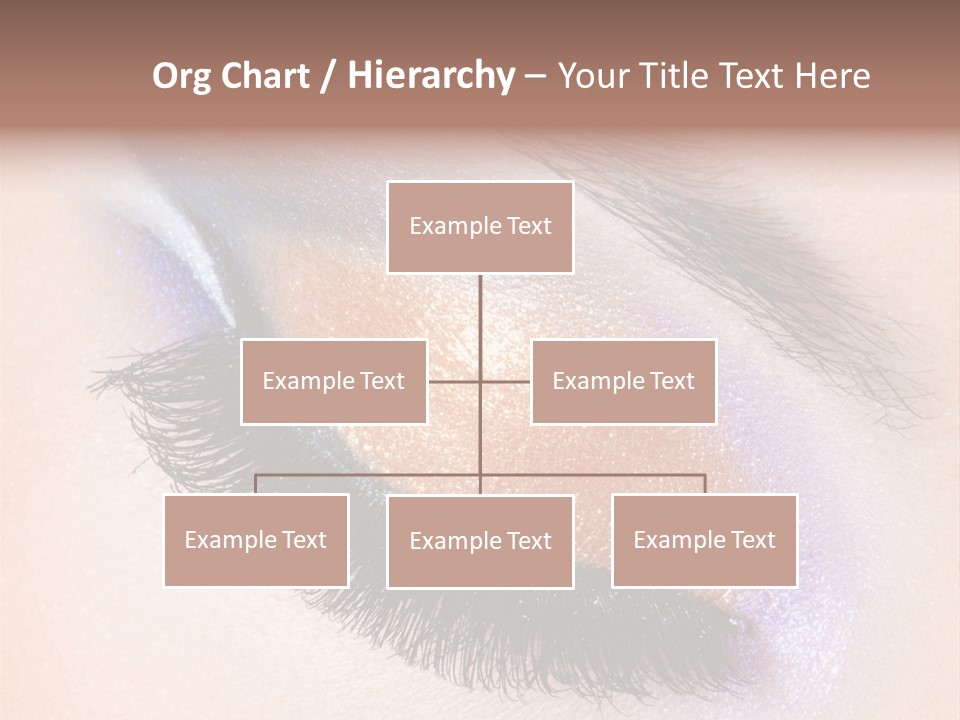 Org Chart / Hierarchy – Your Title Text Here

Example Text

Example Text

Example Text

Example Text

Example Text

Example Text